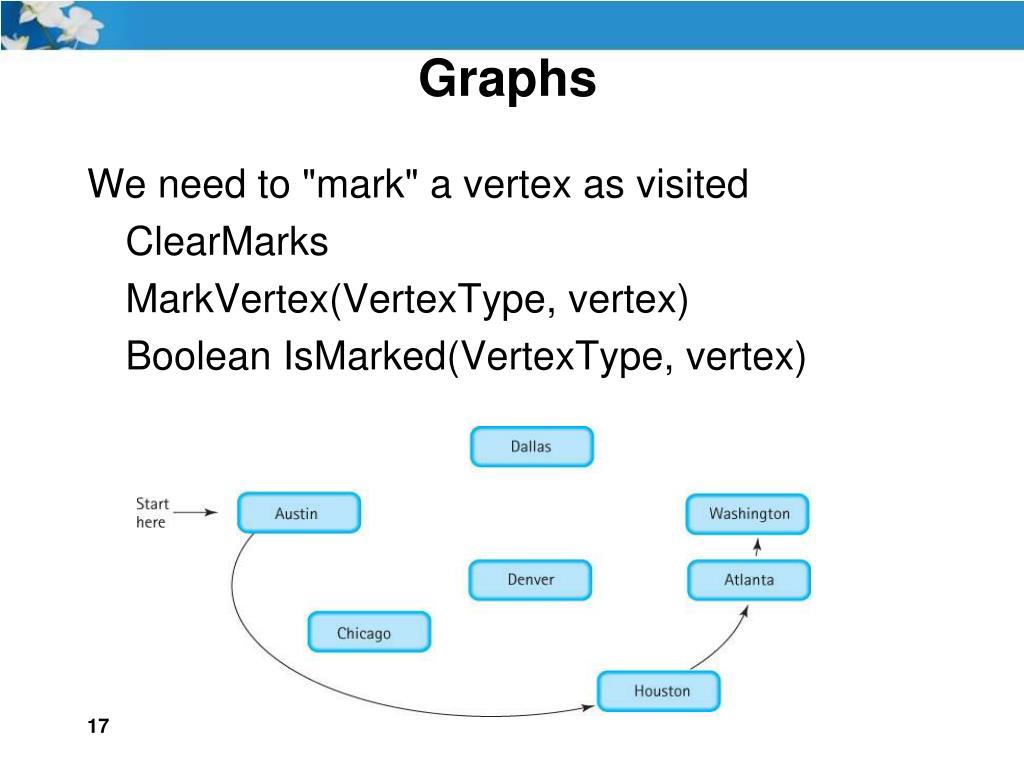 Graphs

We need to "mark" a vertex as visited

ClearMarks

MarkVertex(VertexType, vertex)

Boolean IsMarked(VertexType, vertex)

Dallas

Start here

Austin

Washington

Denver

Atlanta

Chicago

Houston

17